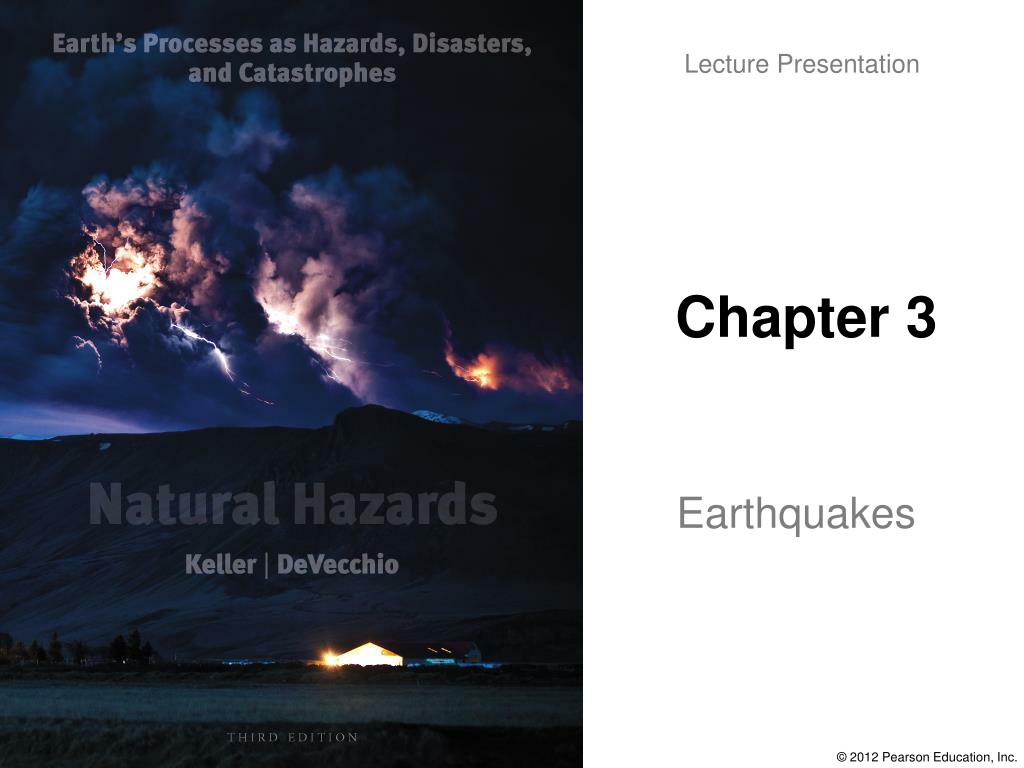 Earth's Processes as Hazards, Disasters, and Catastrophes

Natural Hazards

Keller | DeVecchio

THIRD EDITION

Lecture Presentation

Chapter 3

Earthquakes

© 2012 Pearson Education, Inc.